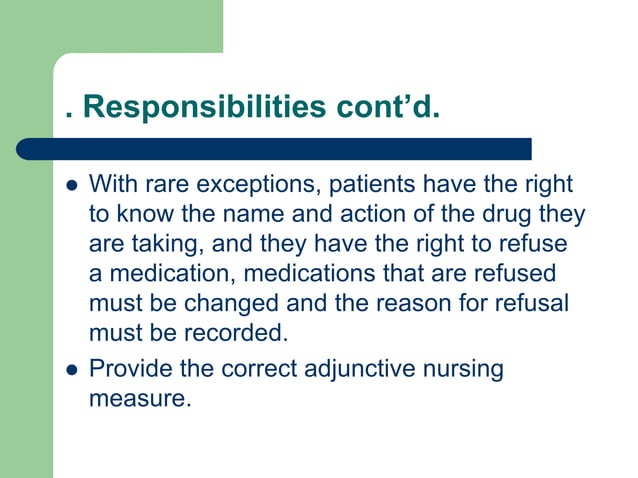 . Responsibilities cont’d.

- With rare exceptions, patients have the right to know the name and action of the drug they are taking, and they have the right to refuse a medication, medications that are refused must be changed and the reason for refusal must be recorded.
- Provide the correct adjunctive nursing measure.